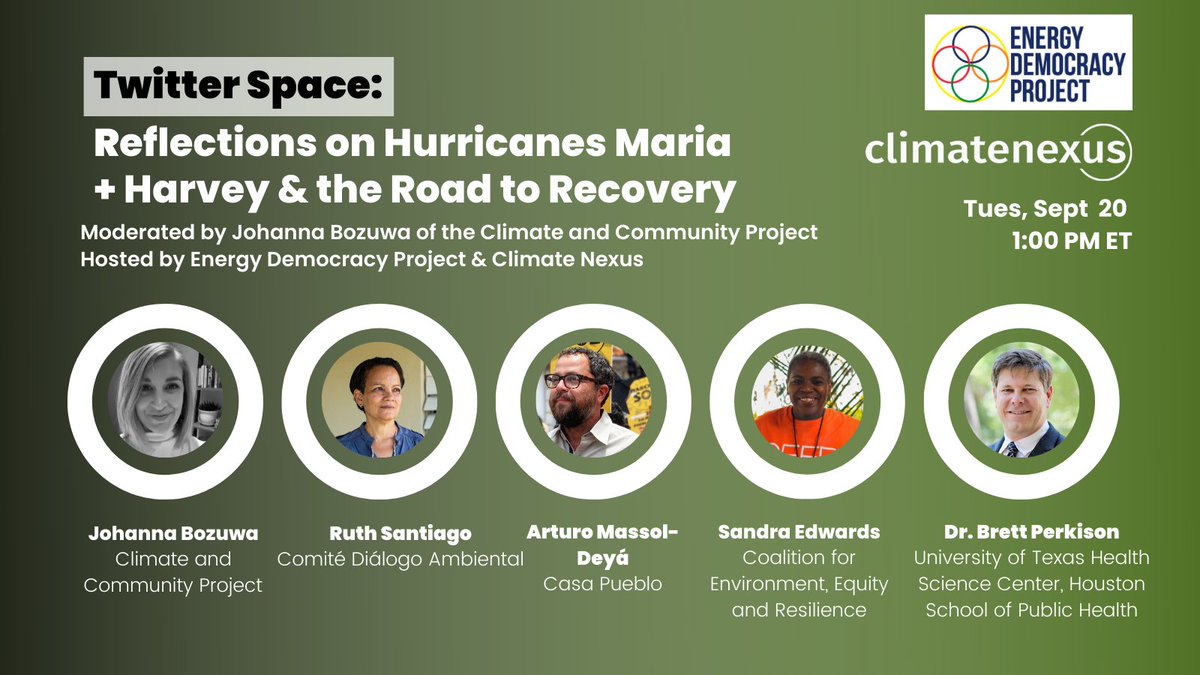 Twitter Space:

Reflections on Hurricanes Maria + Harvey & the Road to Recovery

Moderated by Johanna Bozuwa of the Climate and Community Project
Hosted by Energy Democracy Project & Climate Nexus

ENERGY DEMOCRACY PROJECT

climatenexus

Tues, Sept 20
1:00 PM ET

Johanna Bozuwa
Climate and Community Project

Ruth Santiago
Comité Diálogo Ambiental

Arturo Massol-Deyá
Casa Pueblo

Sandra Edwards
Coalition for Environment, Equity and Resilience

Dr. Brett Perkison
University of Texas Health Science Center, Houston School of Public Health